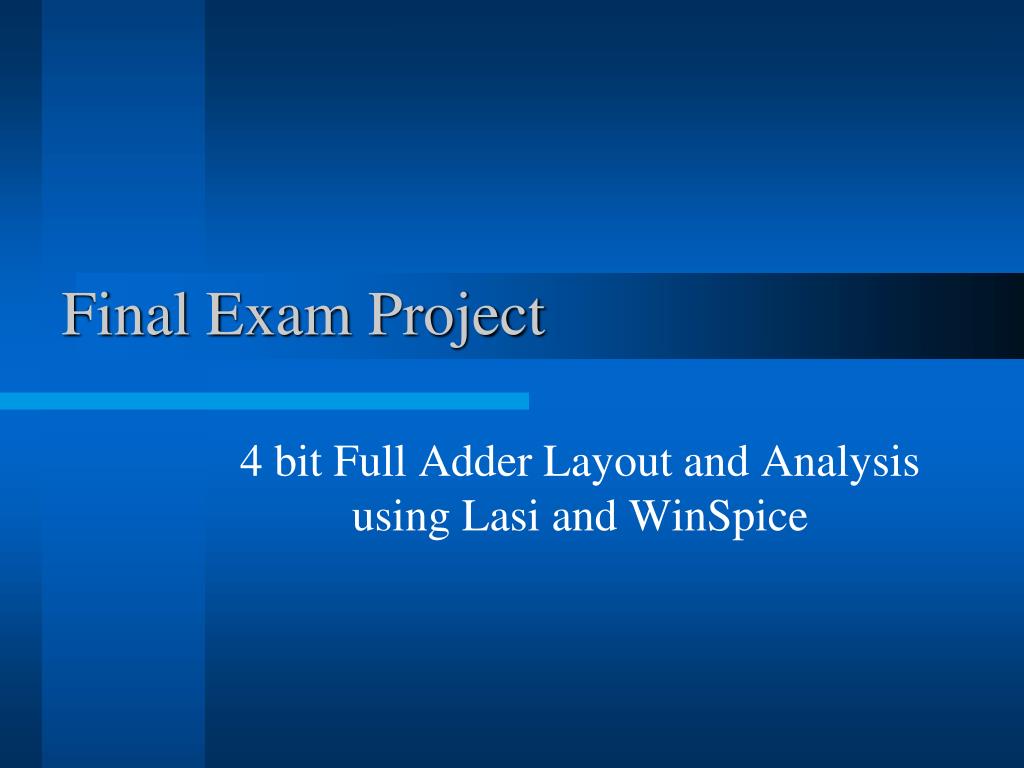 Final Exam Project

4 bit Full Adder Layout and Analysis using Lasi and WinSpice